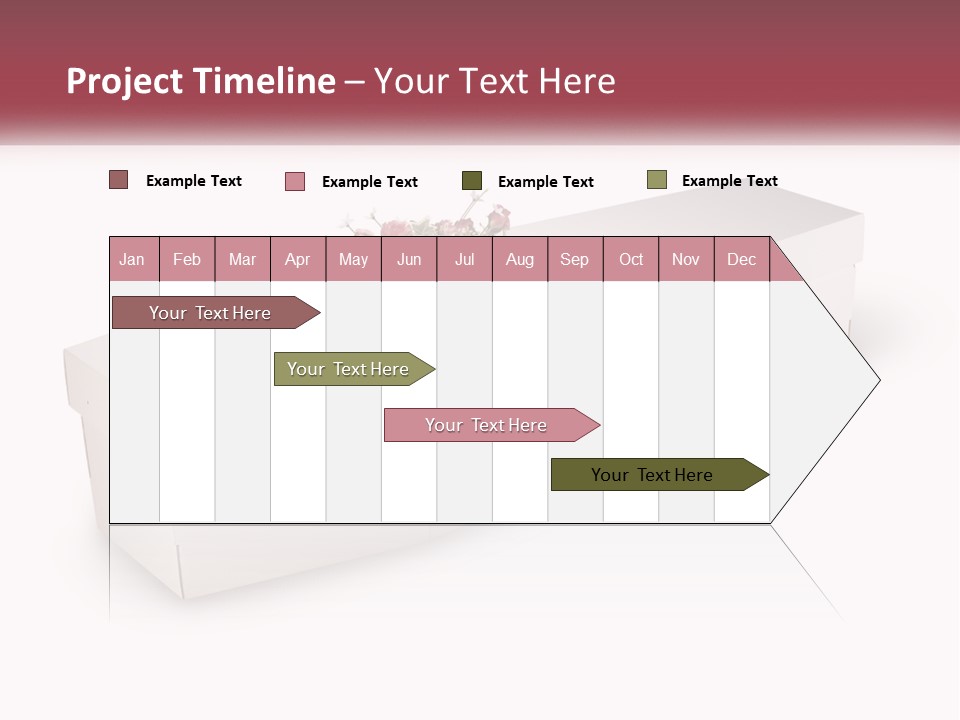 Project Timeline – Your Text Here

Example Text Example Text Example Text Example Text

| Jan | Feb | Mar | Apr | May | Jun | Jul | Aug | Sep | Oct | Nov | Dec |
|---|---|---|---|---|---|---|---|---|---|---|---|

Your Text Here

Your Text Here

Your Text Here

Your Text Here